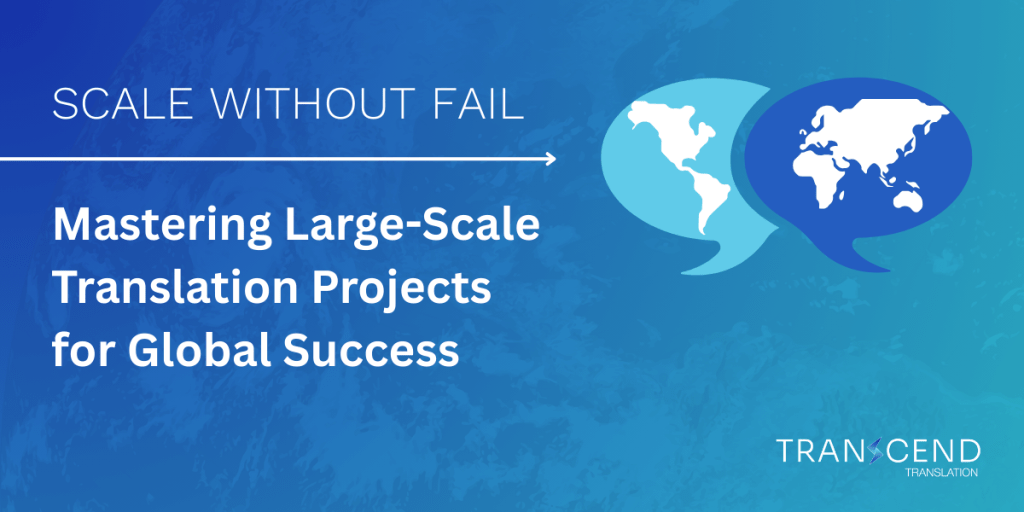 SCALE WITHOUT FAIL

Mastering Large-Scale Translation Projects for Global Success

TRANSCEND
TRANSLATION